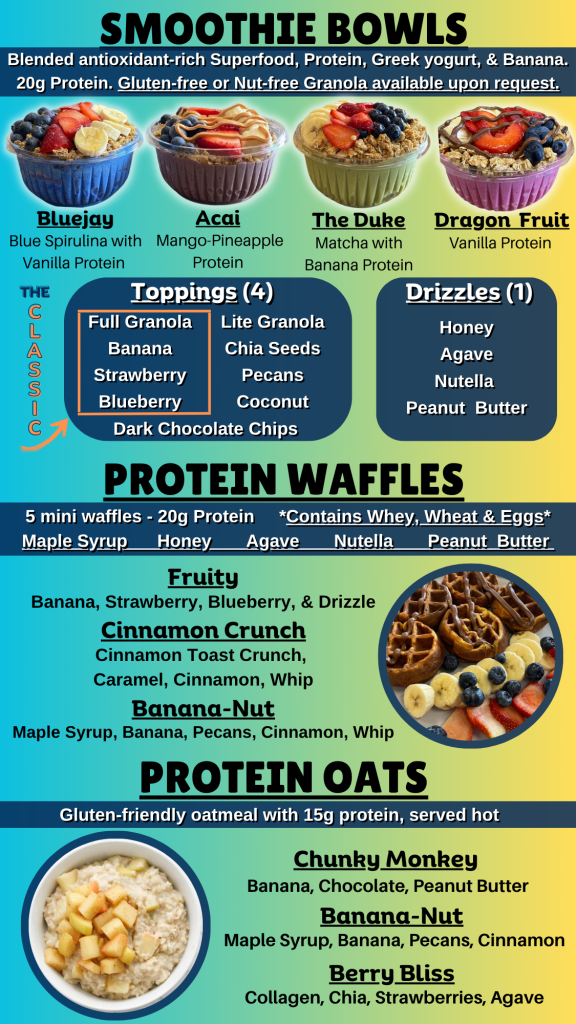 SMOOTHIE BOWLS

Blended antioxidant-rich Superfood, Protein, Greek yogurt, & Banana. 20g Protein. Gluten-free or Nut-free Granola available upon request.

Bluejay
Blue Spirulina with Vanilla Protein

Acai
Mango-Pineapple Protein

The Duke
Matcha with Banana Protein

Dragon Fruit
Vanilla Protein

THE CLASSIC

Toppings (4)
Full Granola
Banana
Strawberry
Blueberry
Lite Granola
Chia Seeds
Pecans
Coconut
Dark Chocolate Chips

Drizzles (1)
Honey
Agave
Nutella
Peanut Butter

PROTEIN WAFFLES

5 mini waffles - 20g Protein *Contains Whey, Wheat & Eggs*
Maple Syrup Honey Agave Nutella Peanut Butter

Fruity
Banana, Strawberry, Blueberry, & Drizzle

Cinnamon Crunch
Cinnamon Toast Crunch, Caramel, Cinnamon, Whip

Banana-Nut
Maple Syrup, Banana, Pecans, Cinnamon, Whip

PROTEIN OATS

Gluten-friendly oatmeal with 15g protein, served hot

Chunky Monkey
Banana, Chocolate, Peanut Butter

Banana-Nut
Maple Syrup, Banana, Pecans, Cinnamon

Berry Bliss
Collagen, Chia, Strawberries, Agave